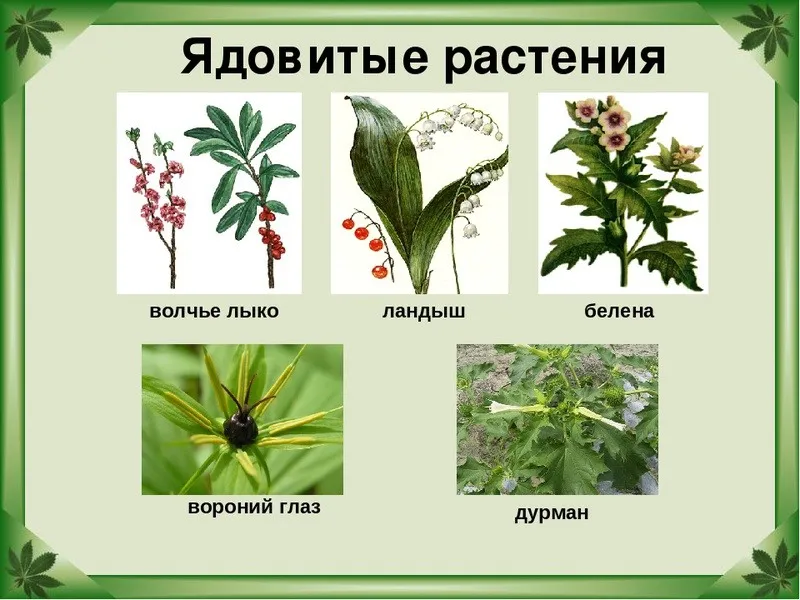 Ядовитые растения

волчье лыко

ландыш

белена

вороний глаз

дурман